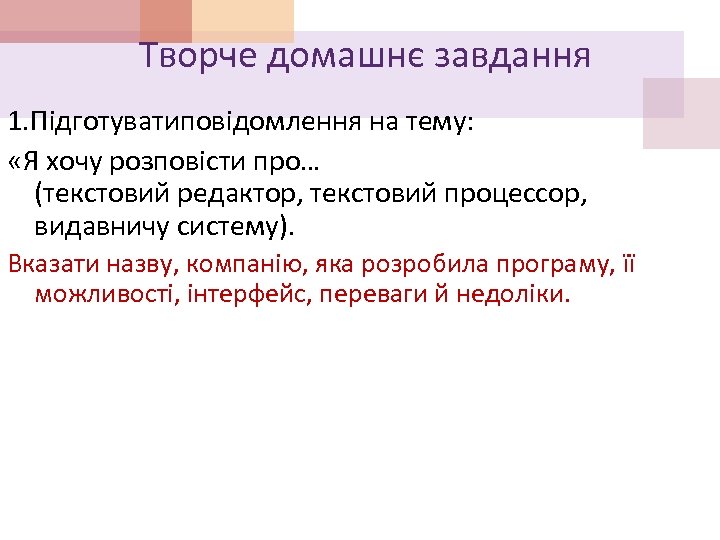 Творче домашнє завдання

1.Підготуватиповідомлення на тему:

«Я хочу розповісти про… (текстовий редактор, текстовий процессор, видавничу систему).

Вказати назву, компанію, яка розробила програму, її можливості, інтерфейс, переваги й недоліки.